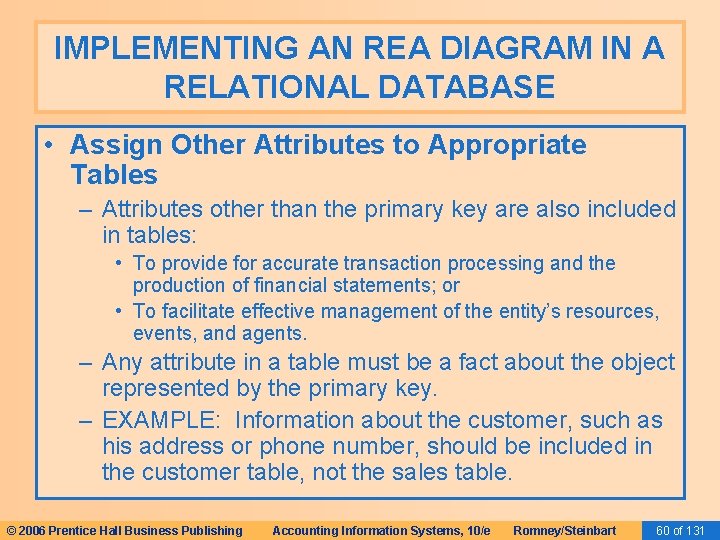 IMPLEMENTING AN REA DIAGRAM IN A RELATIONAL DATABASE

• Assign Other Attributes to Appropriate Tables
– Attributes other than the primary key are also included in tables:
• To provide for accurate transaction processing and the production of financial statements; or
• To facilitate effective management of the entity's resources, events, and agents.
– Any attribute in a table must be a fact about the object represented by the primary key.
– EXAMPLE: Information about the customer, such as his address or phone number, should be included in the customer table, not the sales table.

© 2006 Prentice Hall Business Publishing Accounting Information Systems, 10/e Romney/Steinbart 60 of 131